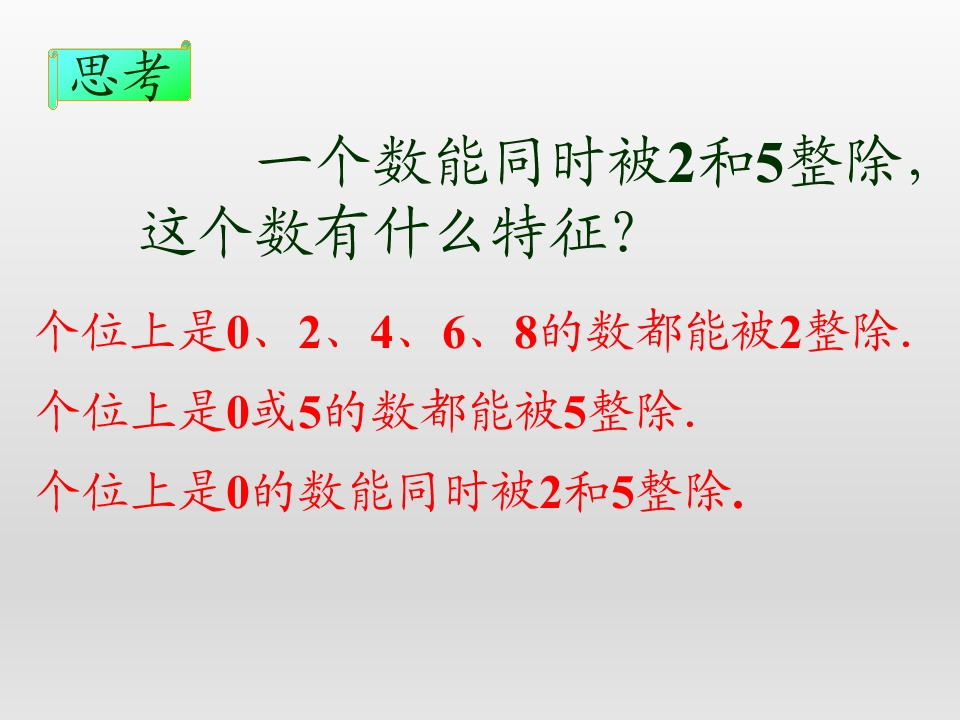 思考

一个数能同时被2和5整除，这个数有什么特征？

个位上是0、2、4、6、8的数都能被2整除.

个位上是0或5的数都能被5整除.

个位上是0的数能同时被2和5整除.